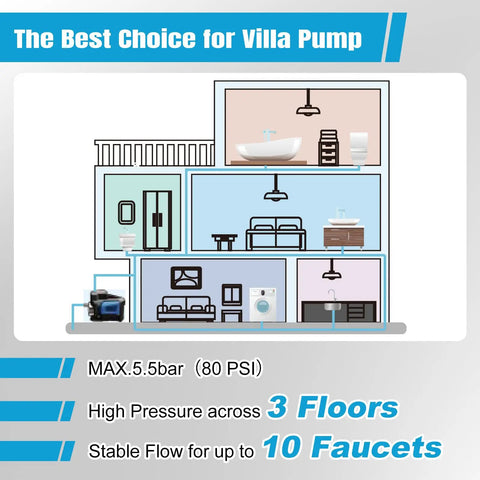 The Best Choice for Villa Pump

MAX.5.5bar（80 PSI）

High Pressure across 3 Floors

Stable Flow for up to 10 Faucets